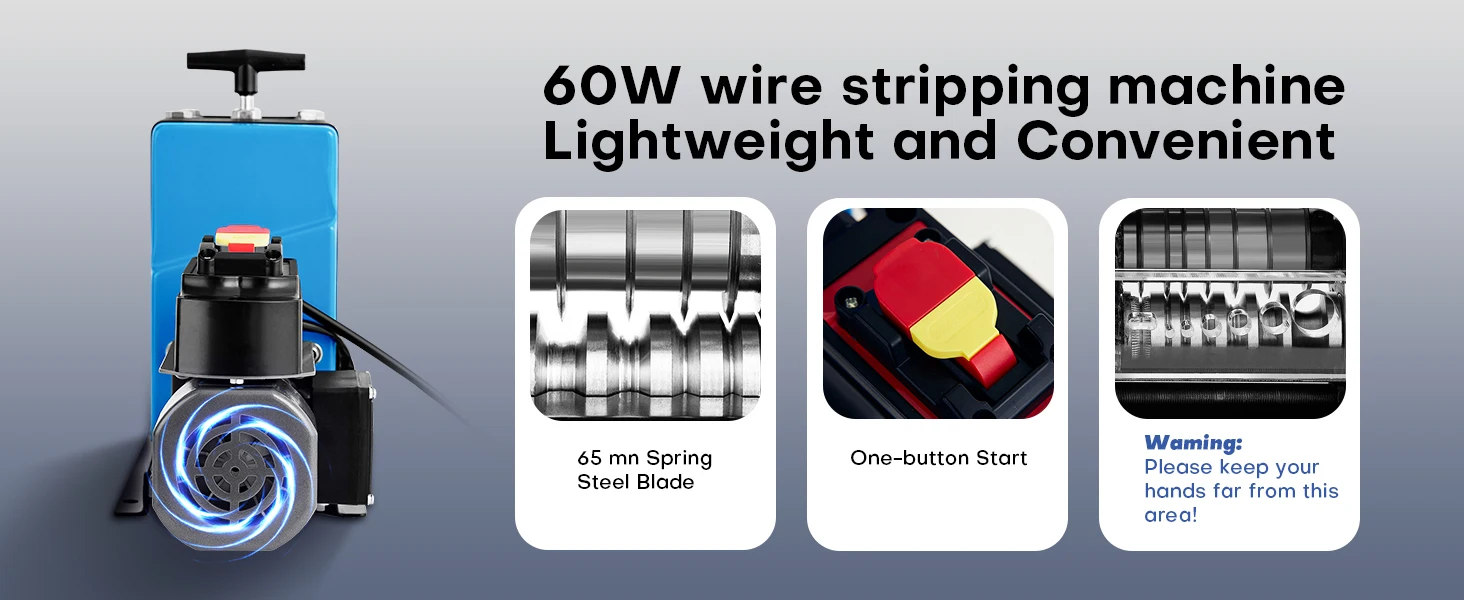 60W wire stripping machine
Lightweight and Convenient

65 mn Spring Steel Blade

One-button Start

Waming:
Please keep your hands far from this area!